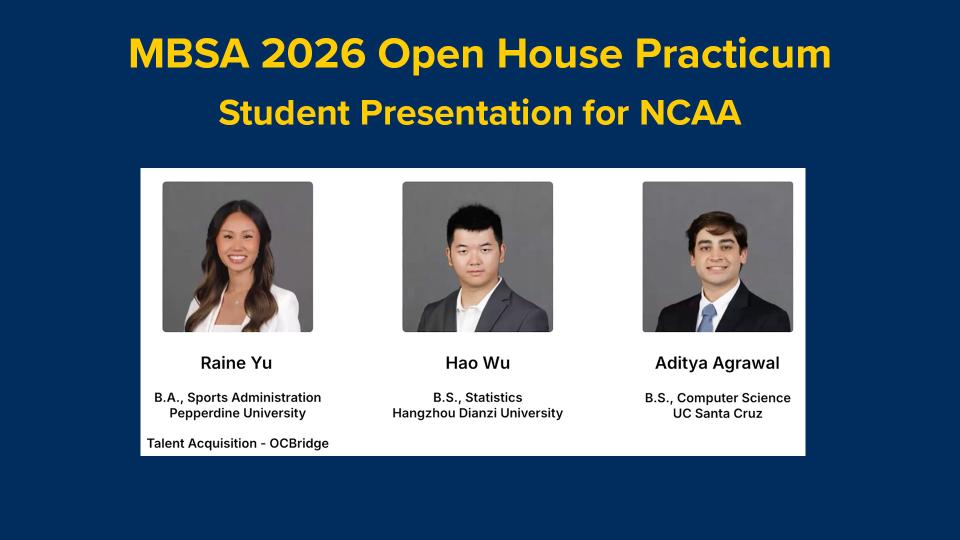 MBSA 2026 Open House Practicum
Student Presentation for NCAA

Raine Yu

B.A., Sports Administration
Pepperdine University

Talent Acquisition - OCBridge

Hao Wu

B.S., Statistics
Hangzhou Dianzi University

Aditya Agrawal

B.S., Computer Science
UC Santa Cruz